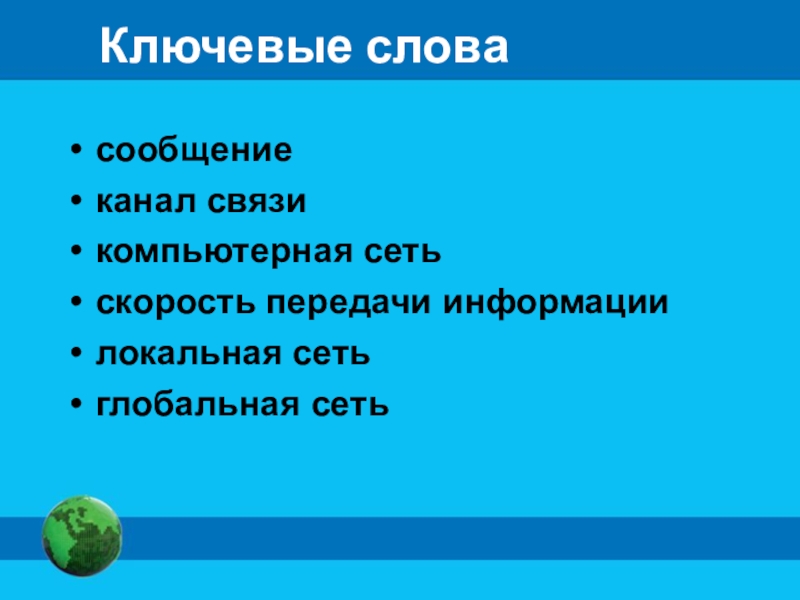 Ключевые слова

• сообщение
• канал связи
• компьютерная сеть
• скорость передачи информации
• локальная сеть
• глобальная сеть